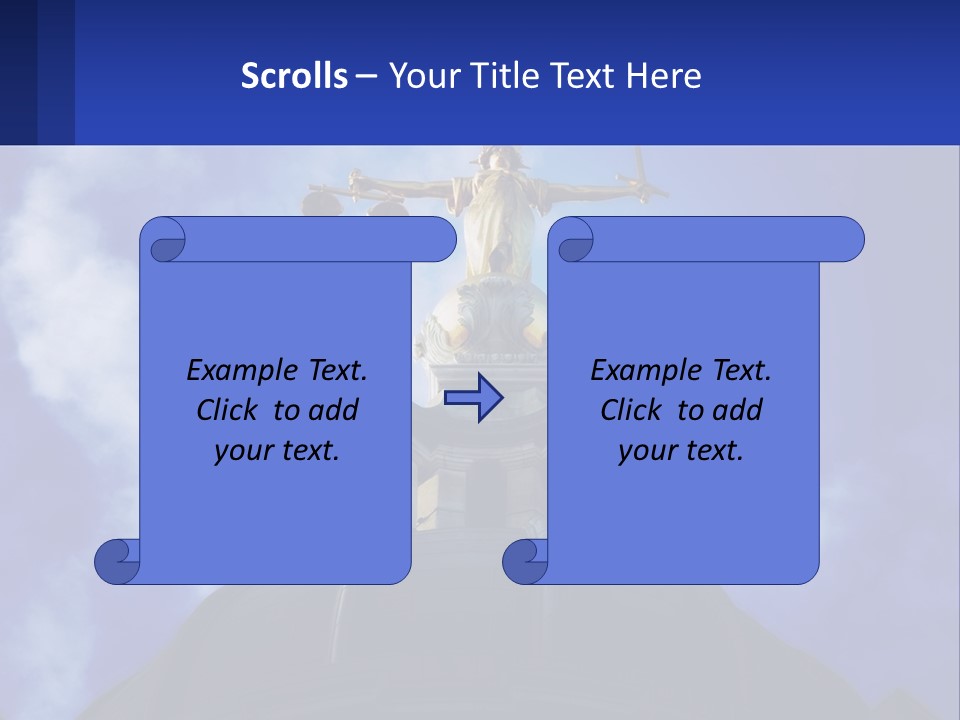 Scrolls – Your Title Text Here

Example Text. Click to add your text.

Example Text. Click to add your text.